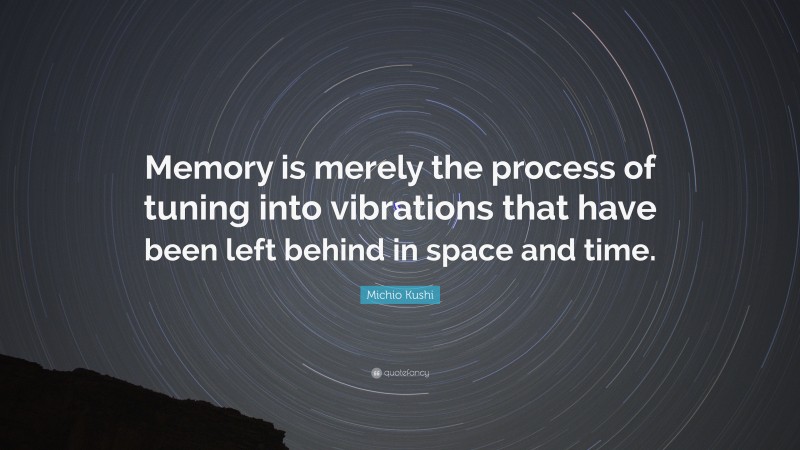 Memory is merely the process of tuning into vibrations that have been left behind in space and time.

Michio Kushi

quotefancy